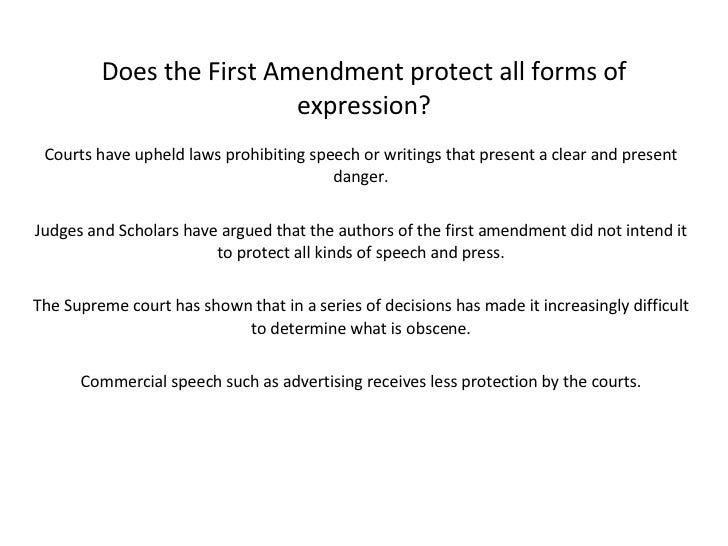 Does the First Amendment protect all forms of expression?

Courts have upheld laws prohibiting speech or writings that present a clear and present danger.

Judges and Scholars have argued that the authors of the first amendment did not intend it to protect all kinds of speech and press.

The Supreme court has shown that in a series of decisions has made it increasingly difficult to determine what is obscene.

Commercial speech such as advertising receives less protection by the courts.